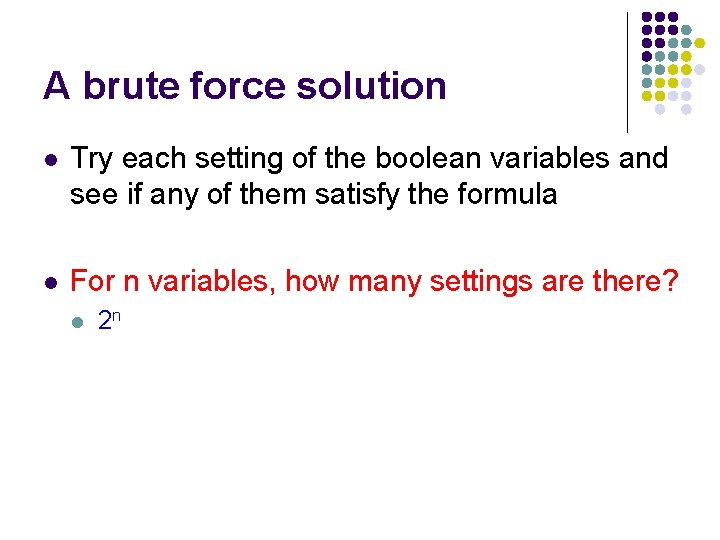 A brute force solution

- Try each setting of the boolean variables and see if any of them satisfy the formula

- For n variables, how many settings are there?
  - $2^n$